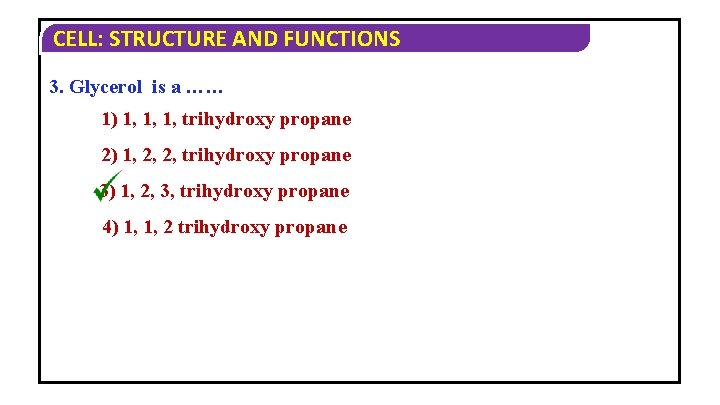 CELL: STRUCTURE AND FUNCTIONS

3. Glycerol is a ……

1) 1, 1, 1, trihydroxy propane

2) 1, 2, 2, trihydroxy propane

3) 1, 2, 3, trihydroxy propane

4) 1, 1, 2 trihydroxy propane